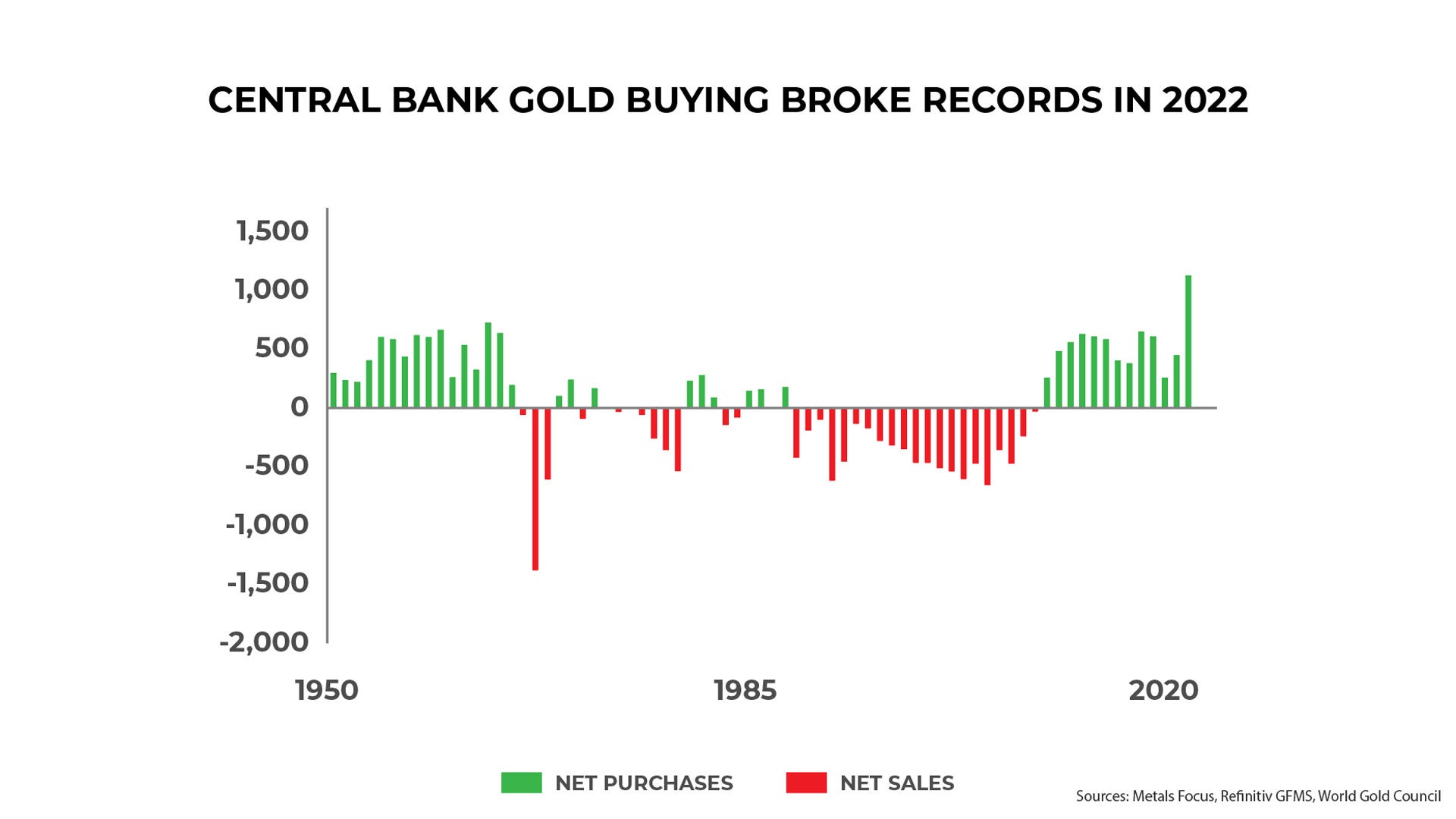 CENTRAL BANK GOLD BUYING BROKE RECORDS IN 2022

1,500
1,000
500
0
-500
-1,000
-1,500
-2,000

1950
1985
2020

NET PURCHASES
NET SALES

Sources: Metals Focus, Refinitiv GFMS, World Gold Council